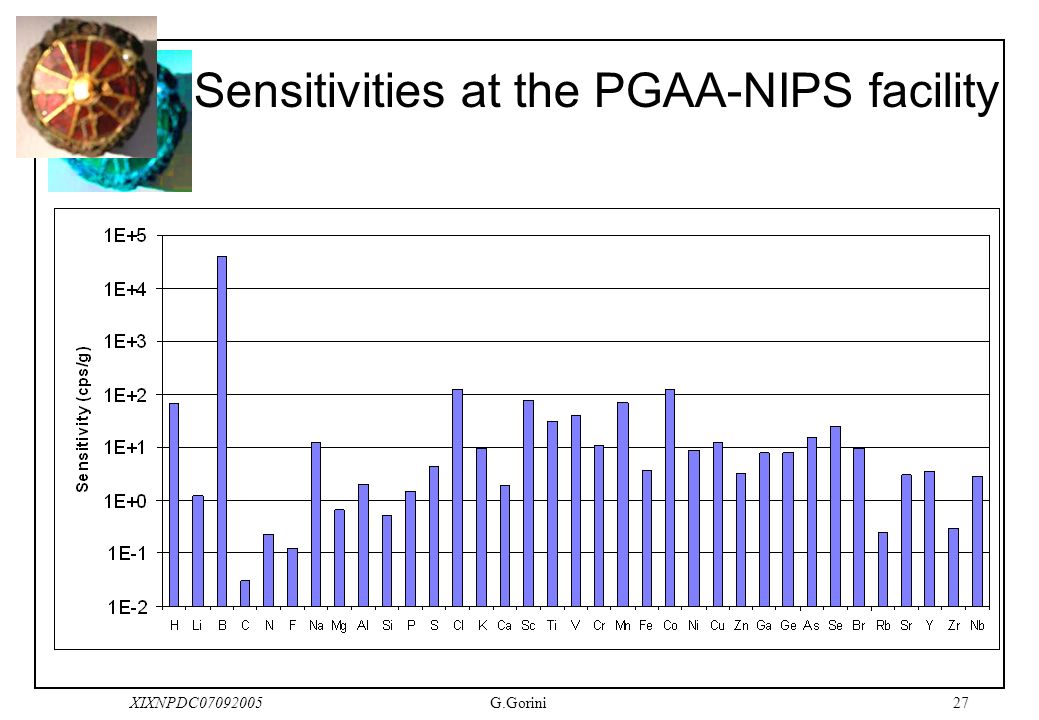 Sensitivities at the PGAA-NIPS facility

Sensitivity (cps/g)

1E+5
1E+4
1E+3
1E+2
1E+1
1E+0
1E-1
1E-2

H Li B C N F Na Mg Al Si P S Cl K Ca Sc Ti V Cr Mn Fe Co Ni Cu Zn Ga Ge As Se Br Rb Sr Y Zr Nb

XIXNPDC07092005 G.Gorini 27